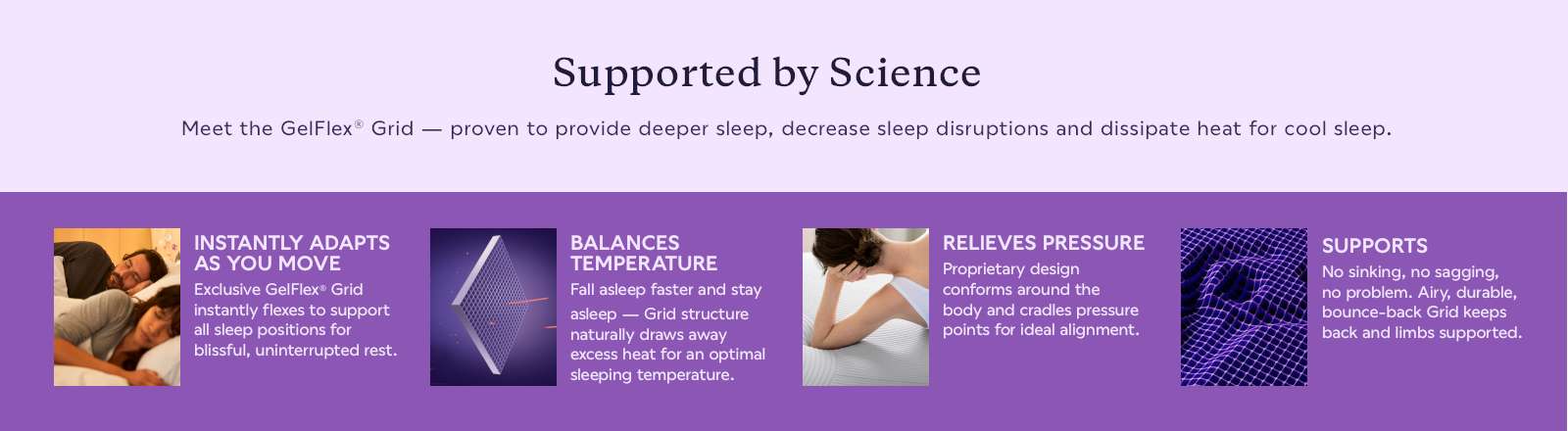 Supported by Science

Meet the GelFlex® Grid — proven to provide deeper sleep, decrease sleep disruptions and dissipate heat for cool sleep.

INSTANTLY ADAPTS AS YOU MOVE

Exclusive GelFlex® Grid instantly flexes to support all sleep positions for blissful, uninterrupted rest.

BALANCES TEMPERATURE

Fall asleep faster and stay asleep — Grid structure naturally draws away excess heat for an optimal sleeping temperature.

RELIEVES PRESSURE

Proprietary design conforms around the body and cradles pressure points for ideal alignment.

SUPPORTS

No sinking, no sagging, no problem. Airy, durable, bounce-back Grid keeps back and limbs supported.